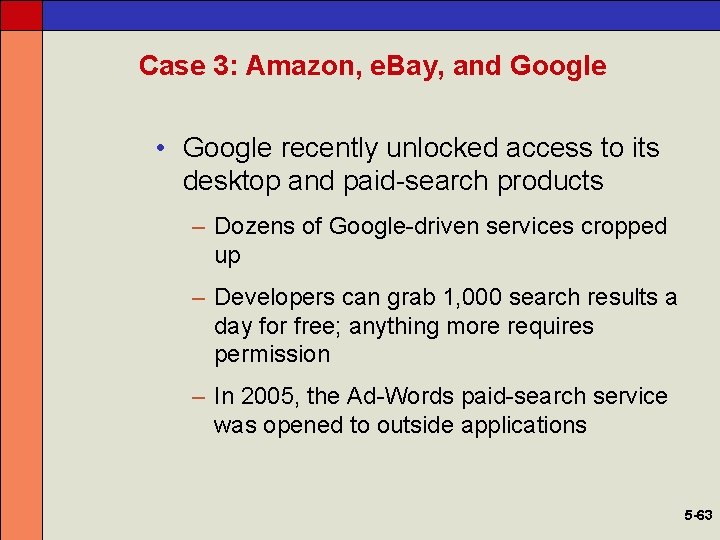 Case 3: Amazon, eBay, and Google

• Google recently unlocked access to its desktop and paid-search products

– Dozens of Google-driven services cropped up

– Developers can grab 1,000 search results a day for free; anything more requires permission

– In 2005, the Ad-Words paid-search service was opened to outside applications

5-63